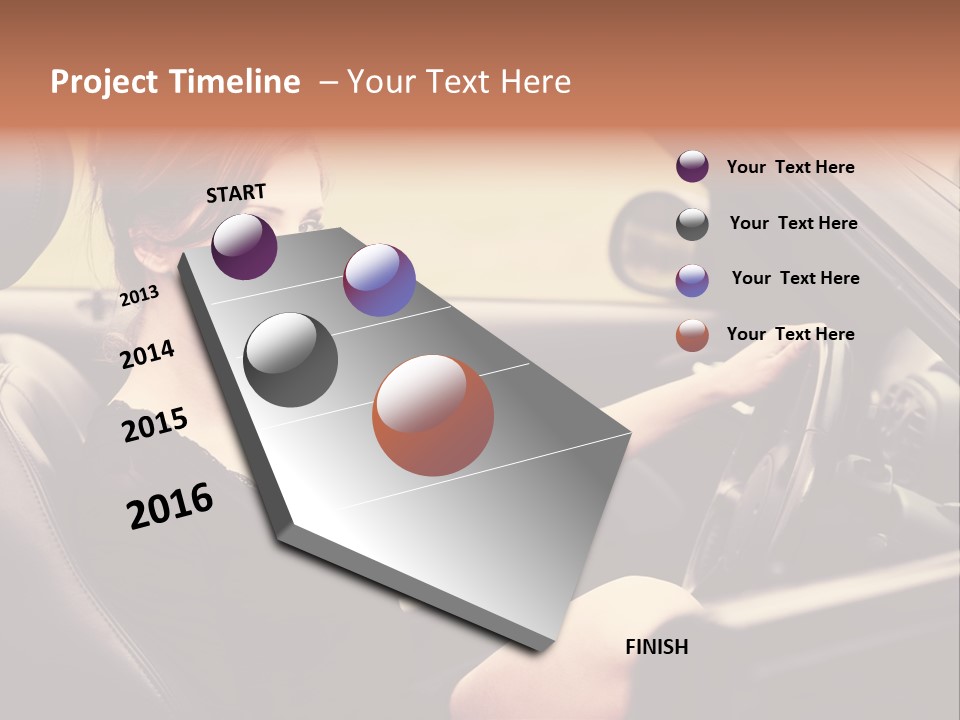 Project Timeline – Your Text Here

START

2013

2014

2015

2016

FINISH

Your Text Here

Your Text Here

Your Text Here

Your Text Here